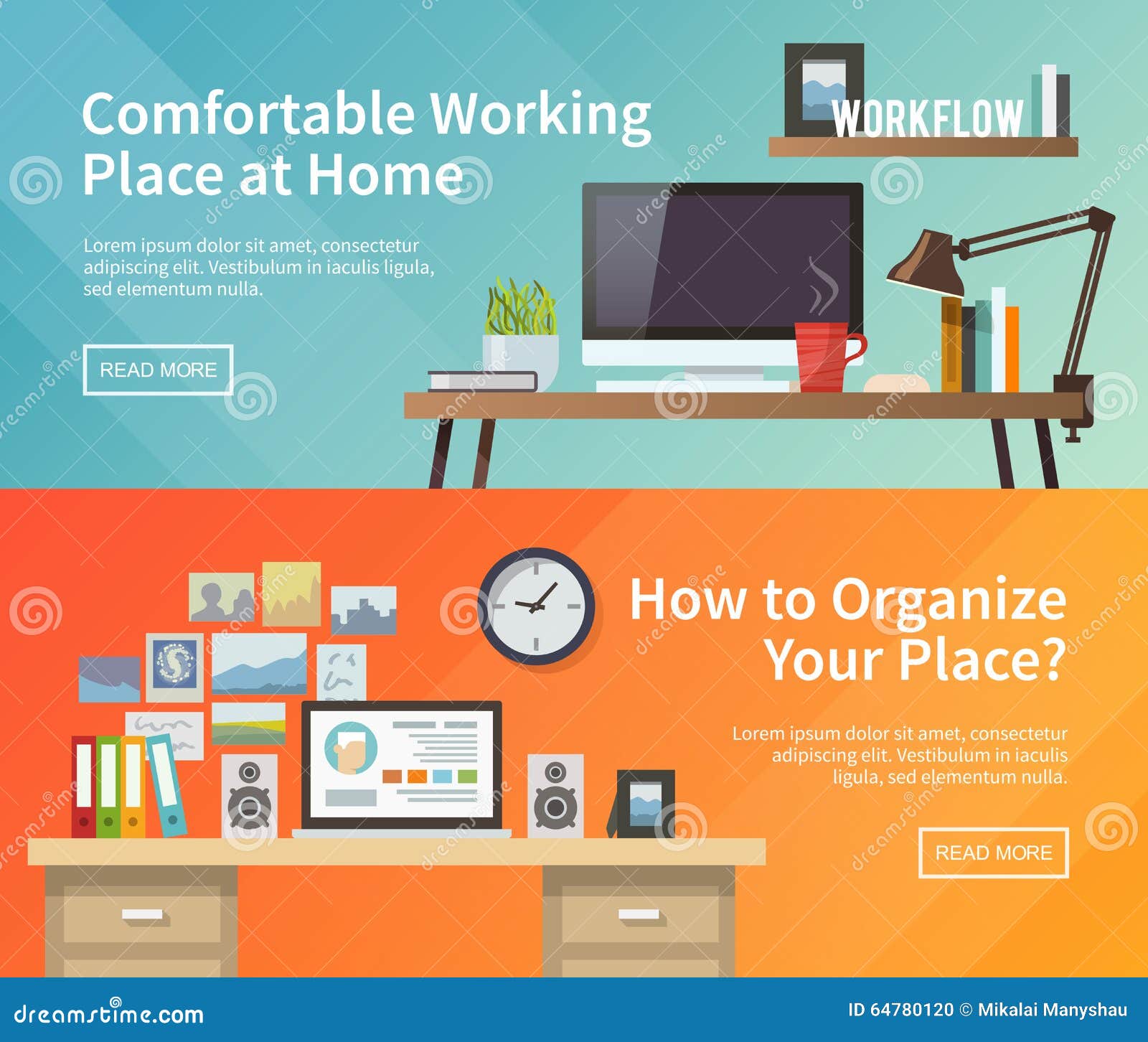 Comfortable Working Place at Home

WORKFLOW

Lorem ipsum dolor sit amet, consectetur adipiscing elit. Vestibulum in iaculis ligula, sed elementum nulla.

READ MORE

How to Organize Your Place?

Lorem ipsum dolor sit amet, consectetur adipiscing elit. Vestibulum in iaculis ligula, sed elementum nulla.

READ MORE

dreamstime.com

ID 64780120 © Mikalai Manyshau